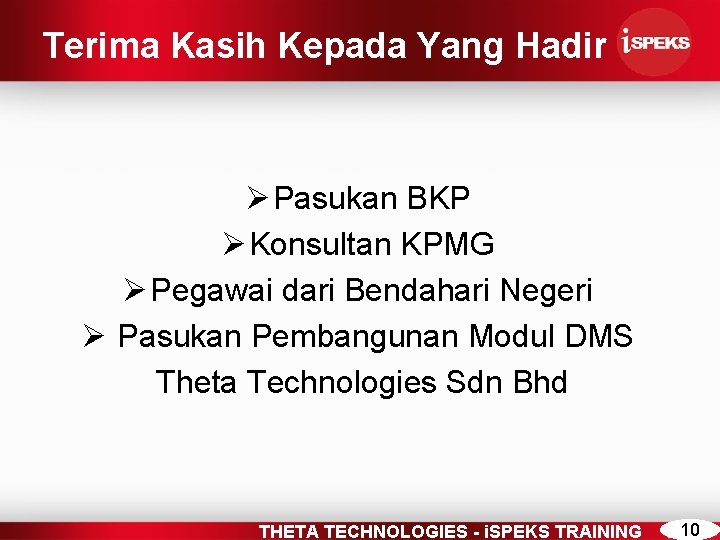 Terima Kasih Kepada Yang Hadir

iSPEKS

➢ Pasukan BKP
➢ Konsultan KPMG
➢ Pegawai dari Bendahari Negeri
➢ Pasukan Pembangunan Modul DMS Theta Technologies Sdn Bhd

THETA TECHNOLOGIES - iSPEKS TRAINING 10